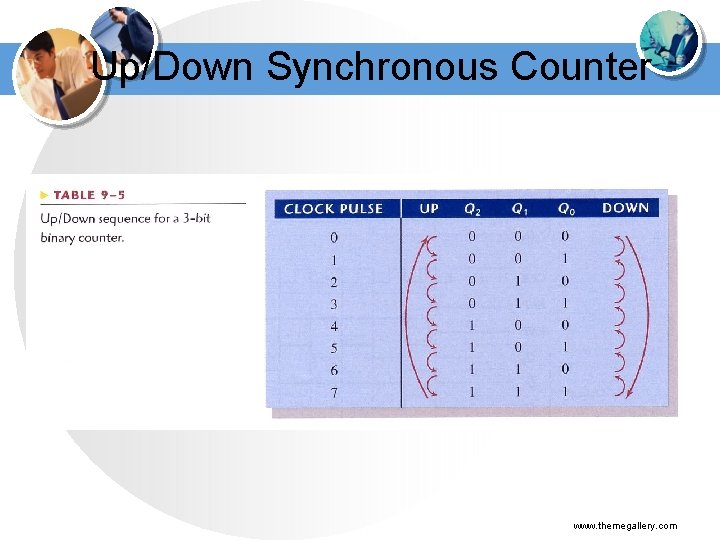 Up/Down Synchronous Counter

▶ TABLE 9–5

Up/Down sequence for a 3-bit binary counter.

| CLOCK PULSE | UP | $Q_2$ | $Q_1$ | $Q_0$ | DOWN |
|---|---|---|---|---|---|
| 0 | | 0 | 0 | 0 | |
| 1 | | 0 | 0 | 1 | |
| 2 | | 0 | 1 | 0 | |
| 3 | | 0 | 1 | 1 | |
| 4 | | 1 | 0 | 0 | |
| 5 | | 1 | 0 | 1 | |
| 6 | | 1 | 1 | 0 | |
| 7 | | 1 | 1 | 1 | |

www.themegallery.com